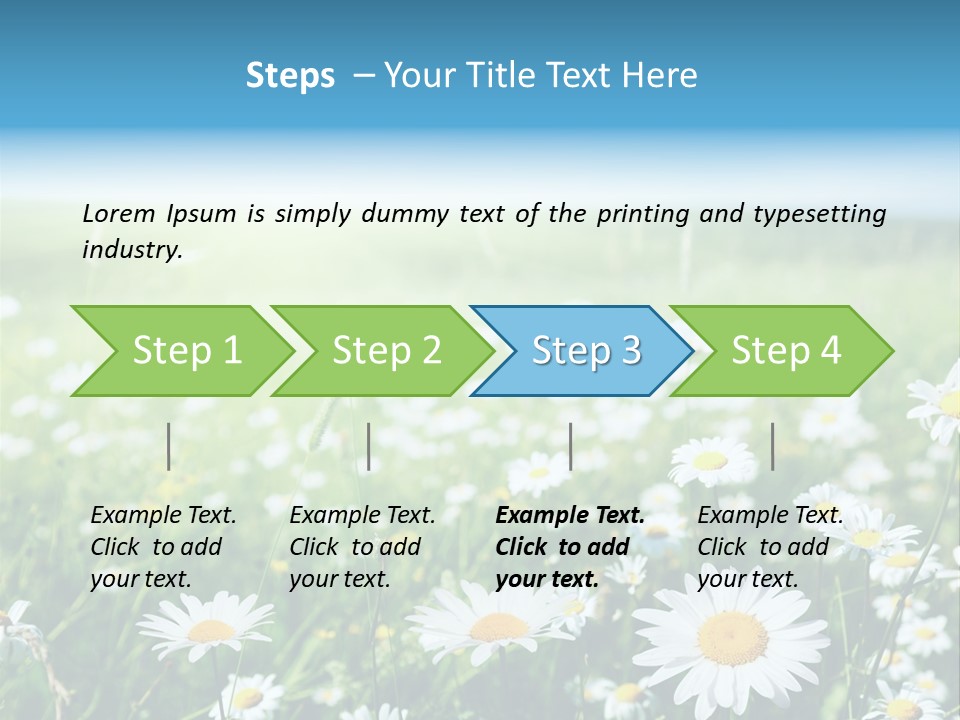 Steps – Your Title Text Here

Lorem Ipsum is simply dummy text of the printing and typesetting industry.

Step 1

Step 2

Step 3

Step 4

Example Text. Click to add your text.

Example Text. Click to add your text.

Example Text. Click to add your text.

Example Text. Click to add your text.